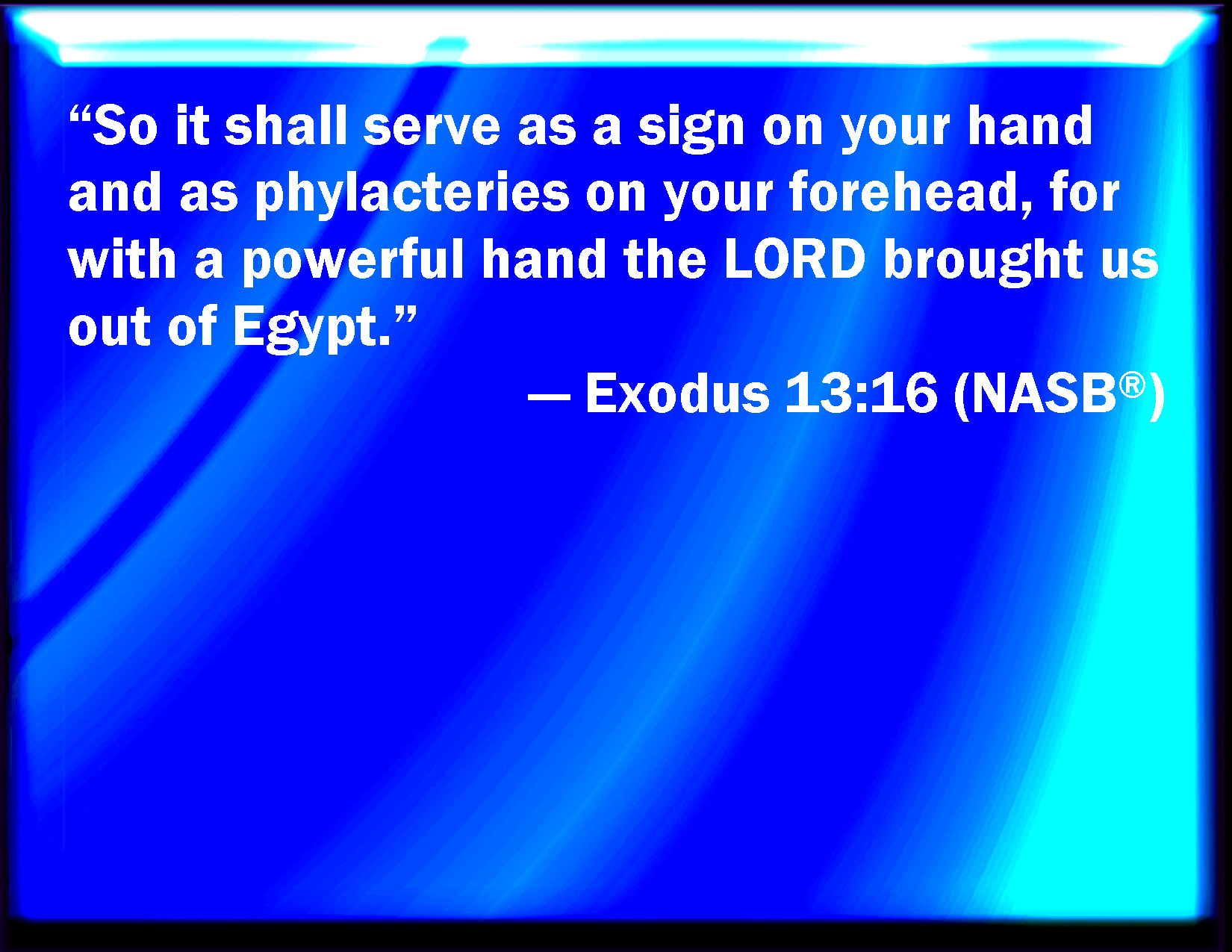 “So it shall serve as a sign on your hand and as phylacteries on your forehead, for with a powerful hand the LORD brought us out of Egypt.”

— Exodus 13:16 (NASB®)